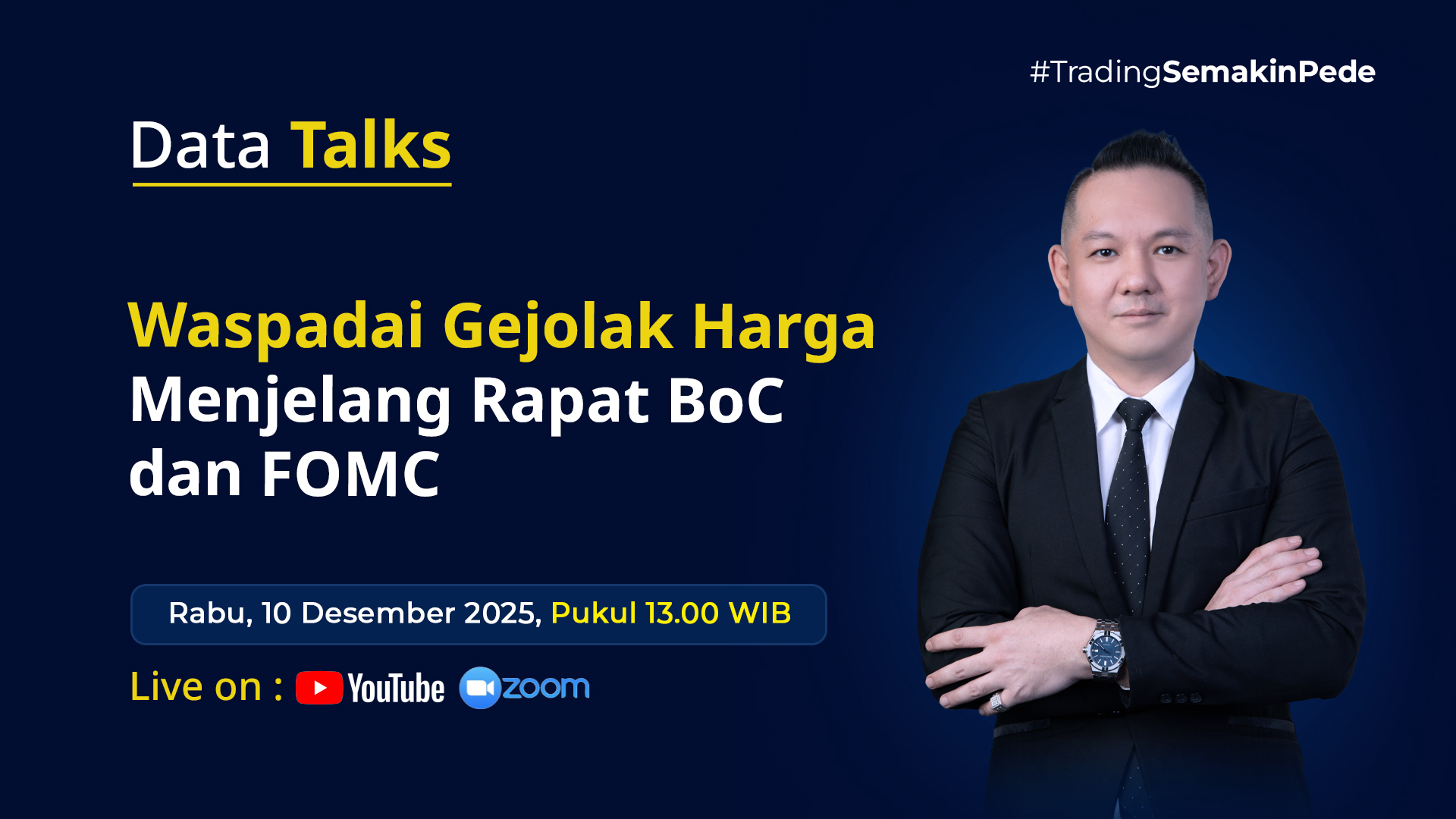 #TradingSemakinPede

Data Talks

Waspadai Gejolak Harga Menjelang Rapat BoC dan FOMC

Rabu, 10 Desember 2025, Pukul 13.00 WIB

Live on : YouTube zoom